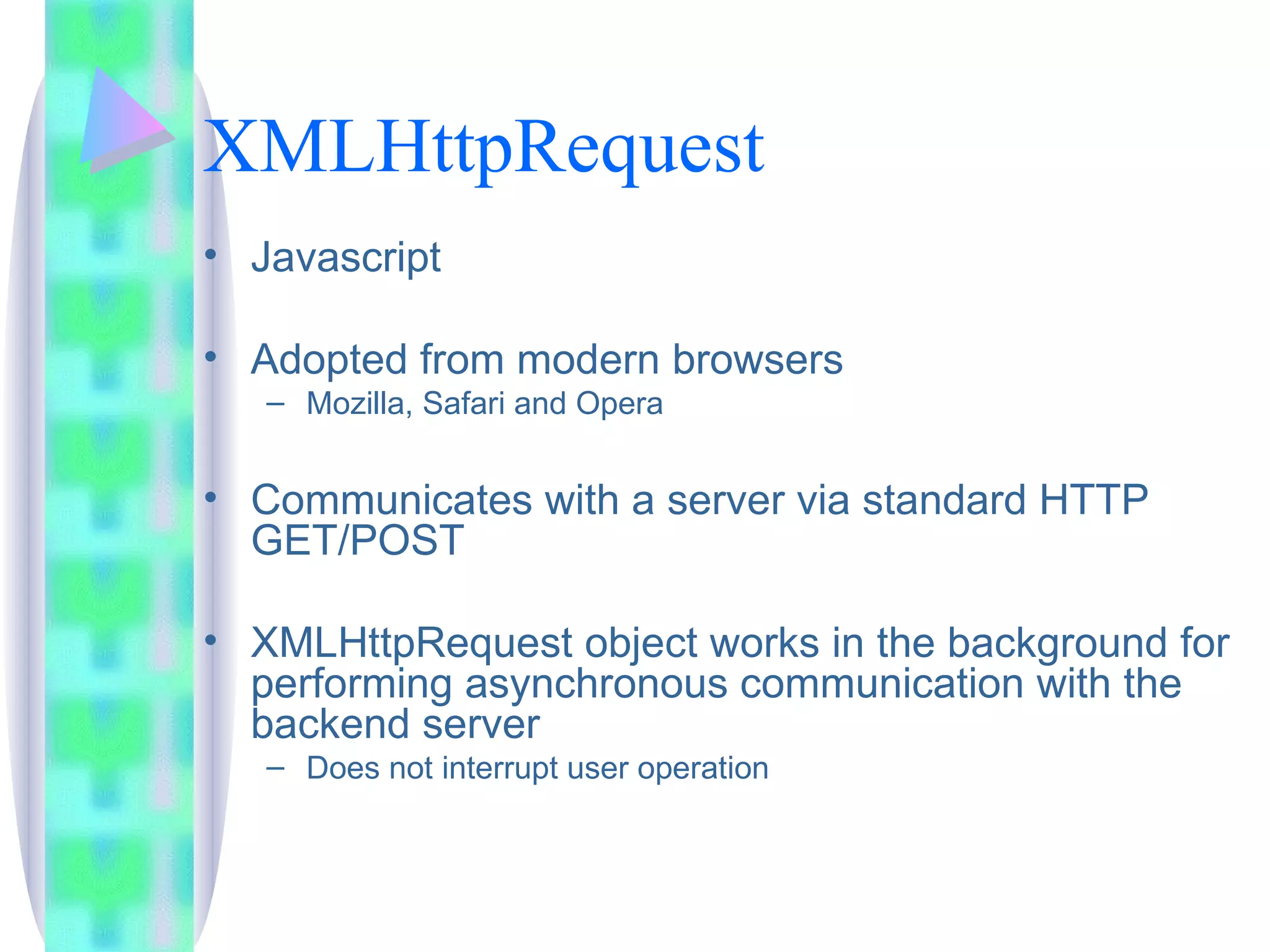 XMLHttpRequest

• Javascript

• Adopted from modern browsers
– Mozilla, Safari and Opera

• Communicates with a server via standard HTTP GET/POST

• XMLHttpRequest object works in the background for performing asynchronous communication with the backend server
– Does not interrupt user operation